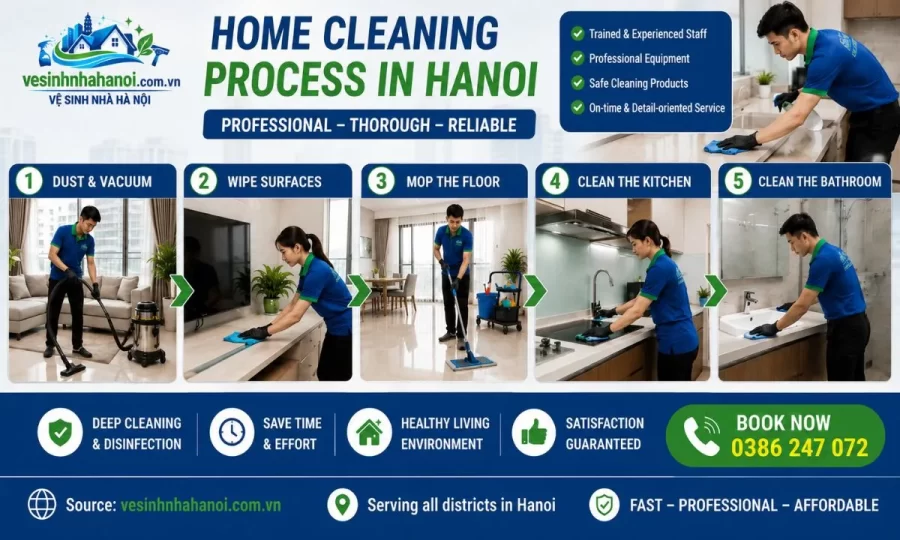 vesinhnhahanoi.com.vn
VỆ SINH NHÀ HÀ NỘI

HOME CLEANING PROCESS IN HANOI

PROFESSIONAL – THOROUGH – RELIABLE

Trained & Experienced Staff
Professional Equipment
Safe Cleaning Products
On-time & Detail-oriented Service

1 DUST & VACUUM
2 WIPE SURFACES
3 MOP THE FLOOR
4 CLEAN THE KITCHEN
5 CLEAN THE BATHROOM

DEEP CLEANING & DISINFECTION
SAVE TIME & EFFORT
HEALTHY LIVING ENVIRONMENT
SATISFACTION GUARANTEED
BOOK NOW 0386 247 072

Source: vesinhnhahanoi.com.vn
Serving all districts in Hanoi
FAST – PROFESSIONAL – AFFORDABLE